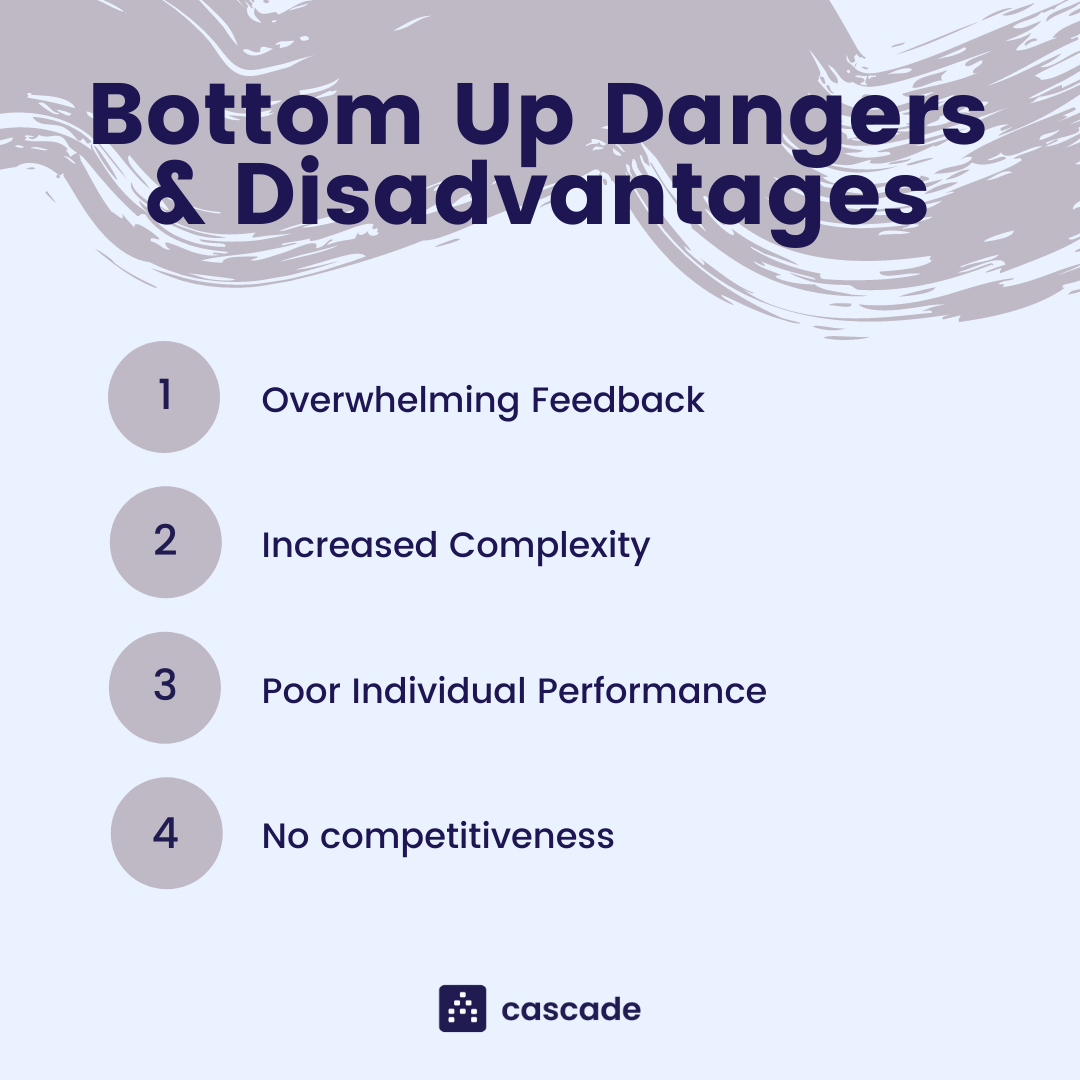 Bottom Up Dangers & Disadvantages

1 Overwhelming Feedback

2 Increased Complexity

3 Poor Individual Performance

4 No competitiveness

cascade